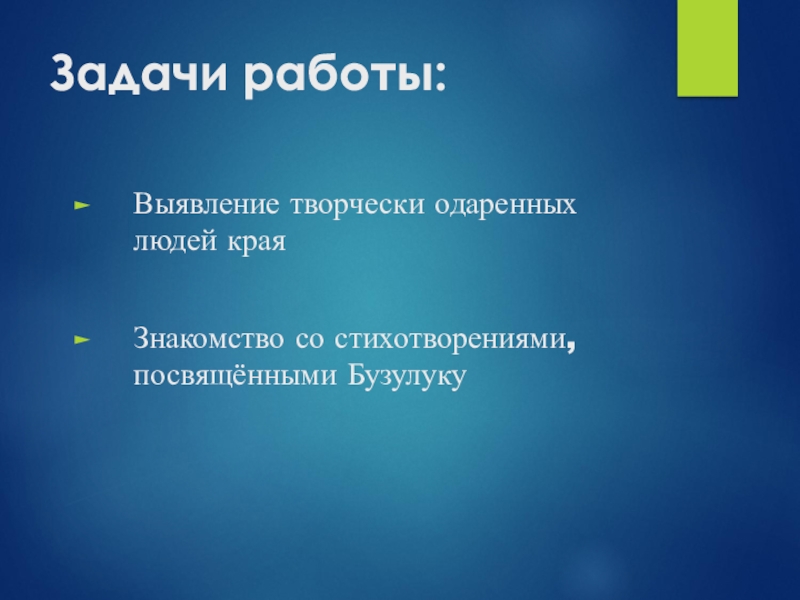 Задачи работы:

► Выявление творчески одаренных людей края

► Знакомство со стихотворениями, посвящёнными Бузулуку